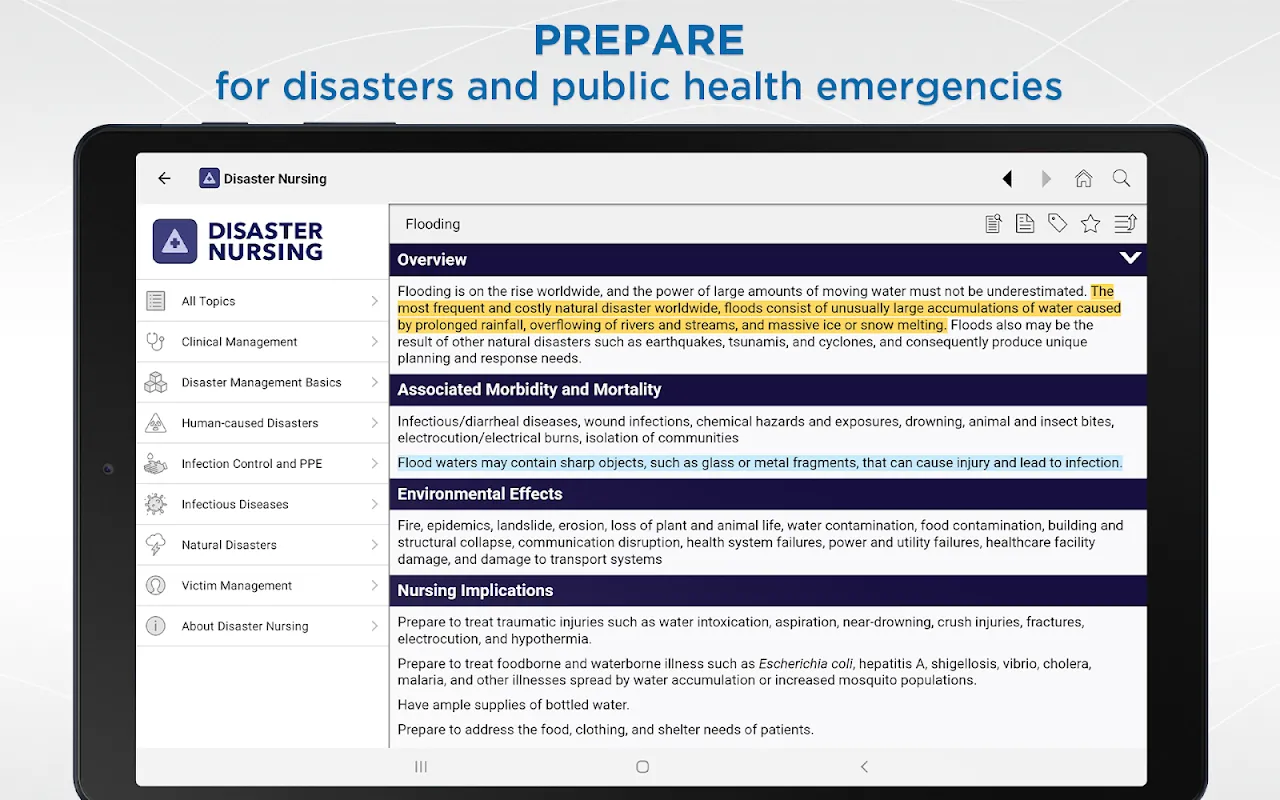 PREPARE
for disasters and public health emergencies

Disaster Nursing

DISASTER NURSING

All Topics
Clinical Management
Disaster Management Basics
Human-caused Disasters
Infection Control and PPE
Infectious Diseases
Natural Disasters
Victim Management
About Disaster Nursing

Flooding

Overview

Flooding is on the rise worldwide, and the power of large amounts of moving water must not be underestimated. The most frequent and costly natural disaster worldwide, floods consist of unusually large accumulations of water caused by prolonged rainfall, overflowing of rivers and streams, and massive ice or snow melting. Floods also may be the result of other natural disasters such as earthquakes, tsunamis, and cyclones, and consequently produce unique planning and response needs.

Associated Morbidity and Mortality

Infectious/diarrheal diseases, wound infections, chemical hazards and exposures, drowning, animal and insect bites, electrocution/electrical burns, isolation of communities

Flood waters may contain sharp objects, such as glass or metal fragments, that can cause injury and lead to infection.

Environmental Effects

Fire, epidemics, landslide, erosion, loss of plant and animal life, water contamination, food contamination, building and structural collapse, communication disruption, health system failures, power and utility failures, healthcare facility damage, and damage to transport systems

Nursing Implications

Prepare to treat traumatic injuries such as water intoxication, aspiration, near-drowning, crush injuries, fractures, electrocution, and hypothermia.

Prepare to treat foodborne and waterborne illness such as Escherichia coli, hepatitis A, shigellosis, vibrio, cholera, malaria, and other illnesses spread by water accumulation or increased mosquito populations.

Have ample supplies of bottled water.

Prepare to address the food, clothing, and shelter needs of patients.